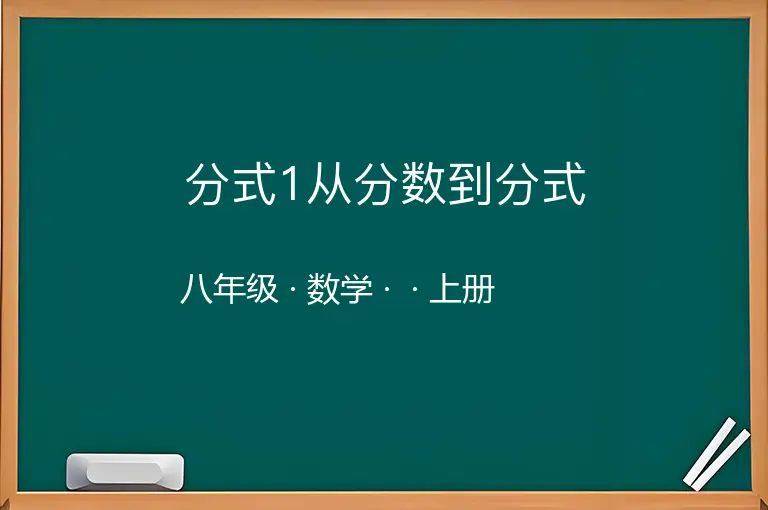 分式1从分数到分式

八年级 · 数学 · · 上册